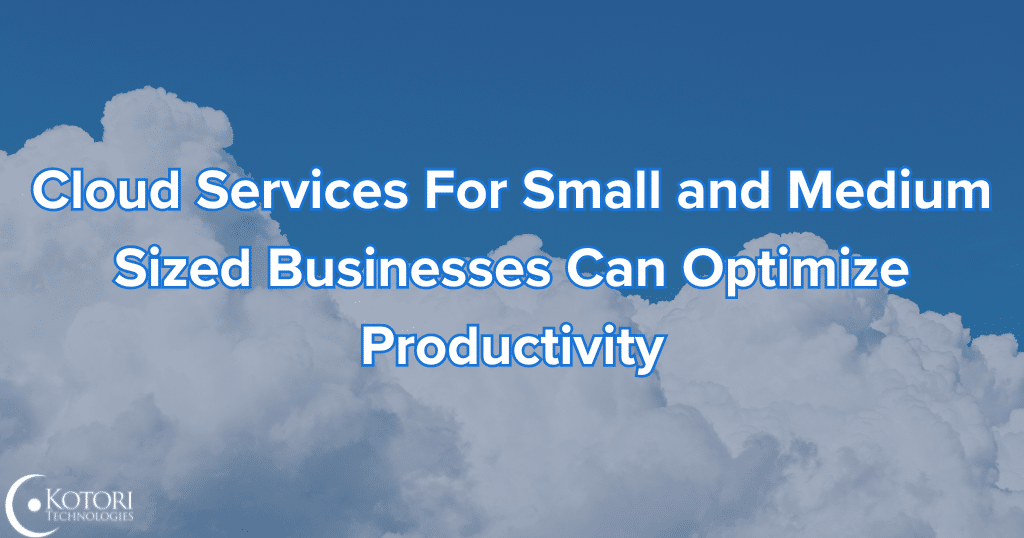 Cloud Services For Small and Medium Sized Businesses Can Optimize Productivity

KOTORI
TECHNOLOGIES